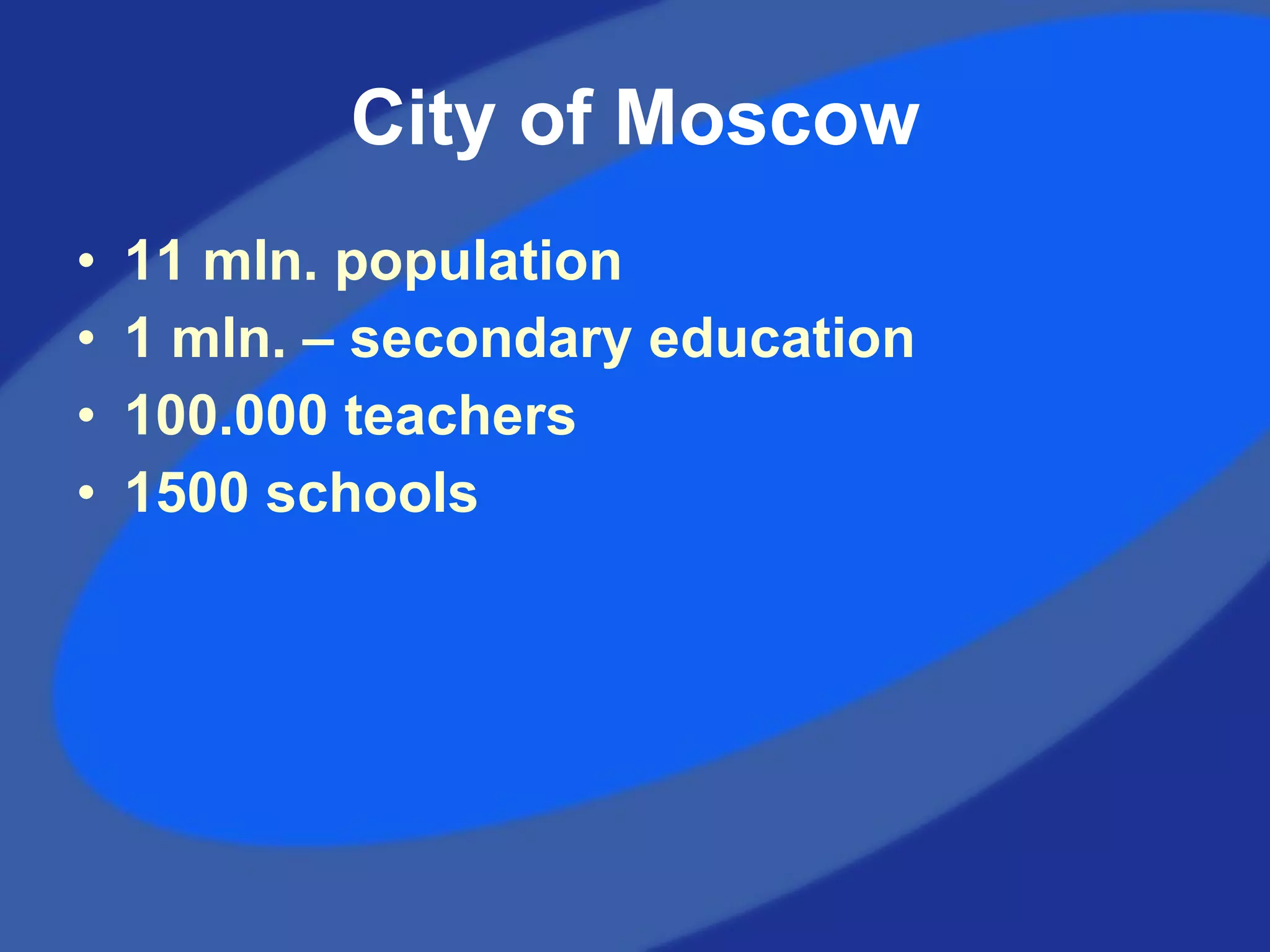 City of Moscow

• 11 mln. population
• 1 mln. – secondary education
• 100.000 teachers
• 1500 schools